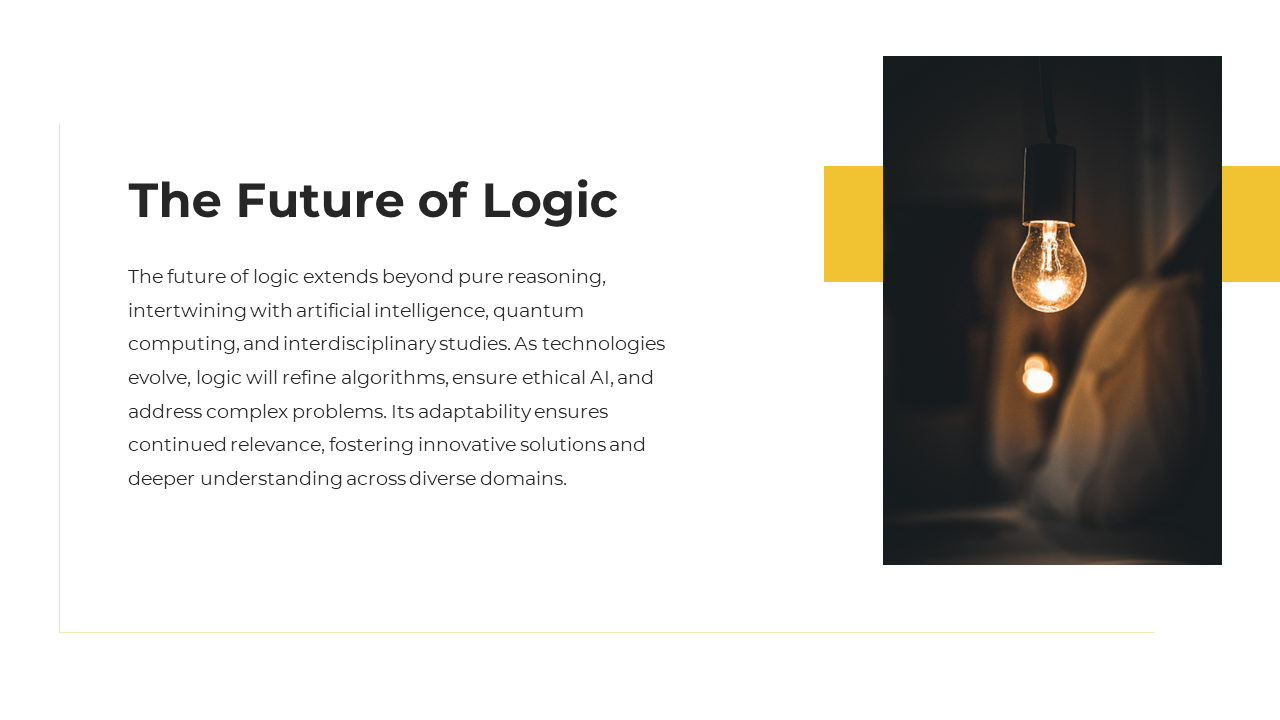 The Future of Logic

The future of logic extends beyond pure reasoning, intertwining with artificial intelligence, quantum computing, and interdisciplinary studies. As technologies evolve, logic will refine algorithms, ensure ethical AI, and address complex problems. Its adaptability ensures continued relevance, fostering innovative solutions and deeper understanding across diverse domains.